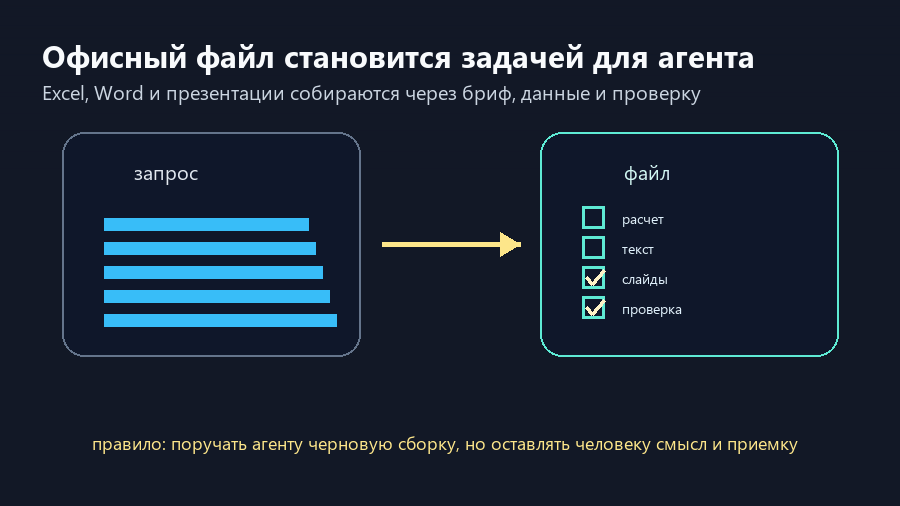 Офисный файл становится задачей для агента

Excel, Word и презентации собираются через бриф, данные и проверку

запрос

файл

расчет

текст

слайды

проверка

правило: поручать агенту черновую сборку, но оставлять человеку смысл и приемку